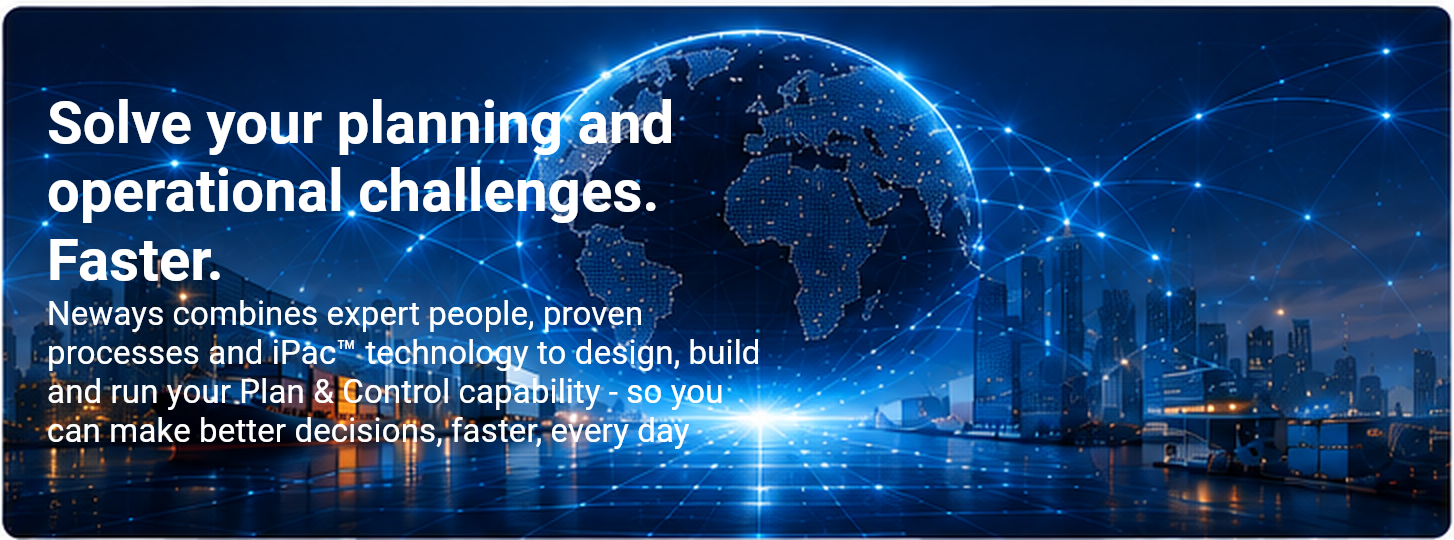 Solve your planning and operational challenges. Faster.

Neways combines expert people, proven processes and iPac™ technology to design, build and run your Plan & Control capability - so you can make better decisions, faster, every day